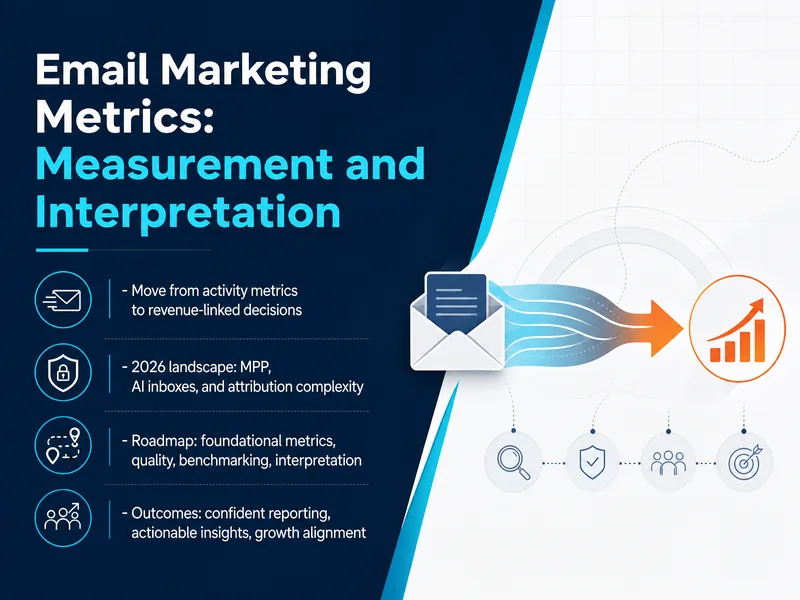 Email Marketing Metrics: Measurement and Interpretation

- Move from activity metrics to revenue-linked decisions

- 2026 landscape: MPP, AI inboxes, and attribution complexity

- Roadmap: foundational metrics, quality, benchmarking, interpretation

- Outcomes: confident reporting, actionable insights, growth alignment